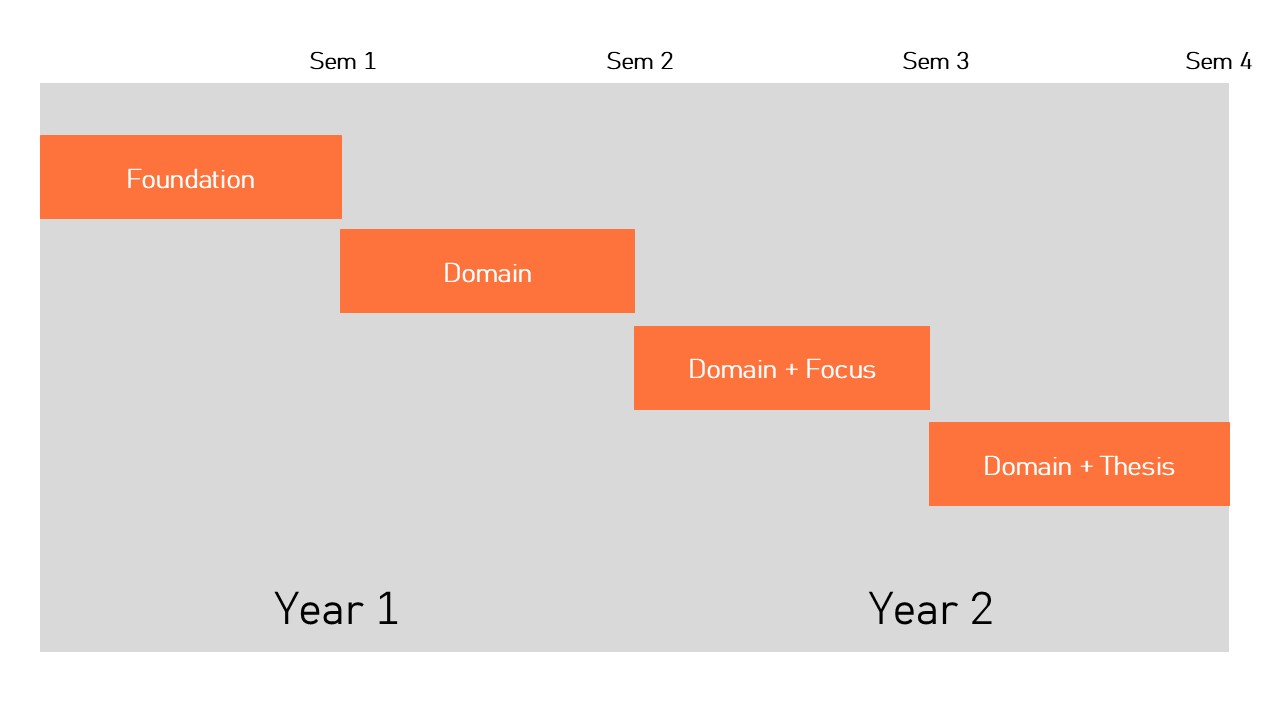 Sem 1 Sem 2 Sem 3 Sem 4

Foundation

Domain

Domain + Focus

Domain + Thesis

Year 1

Year 2